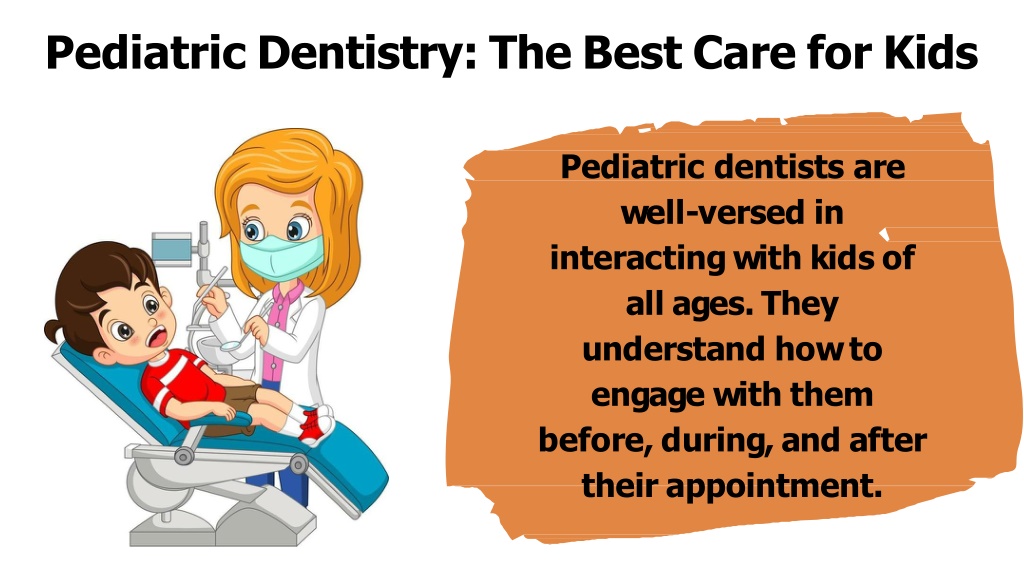 Pediatric Dentistry: The Best Care for Kids

Pediatric dentists are well-versed in interacting with kids of all ages. They understand how to engage with them before, during, and after their appointment.